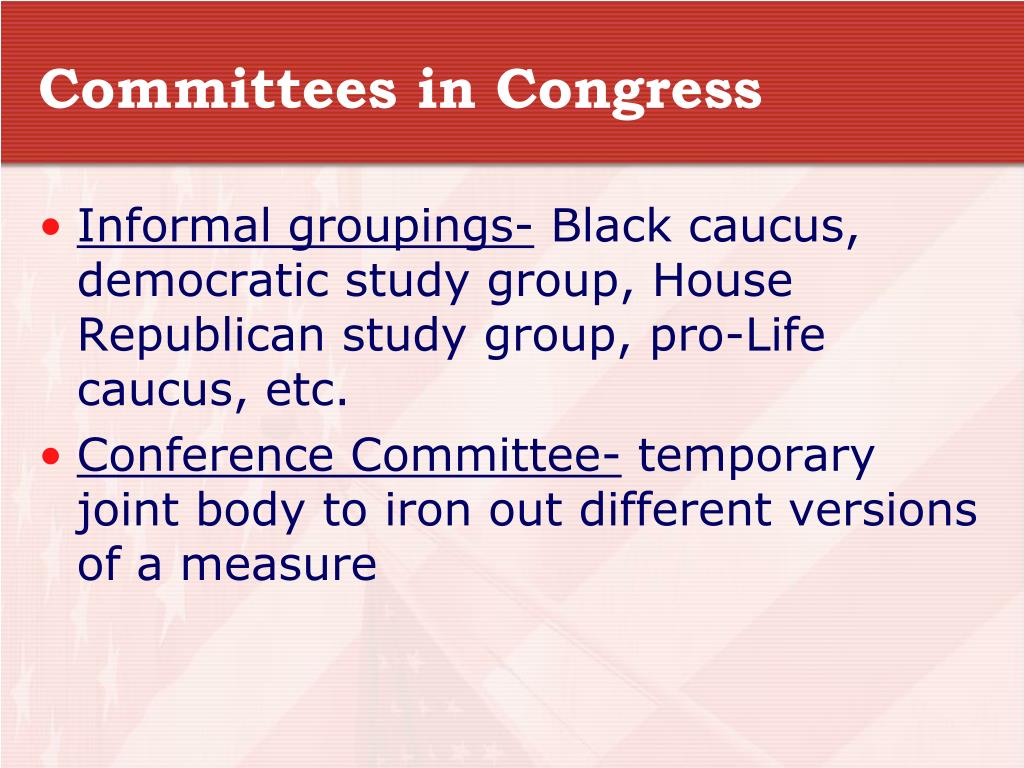 Committees in Congress

• Informal groupings- Black caucus, democratic study group, House Republican study group, pro-Life caucus, etc.
• Conference Committee- temporary joint body to iron out different versions of a measure